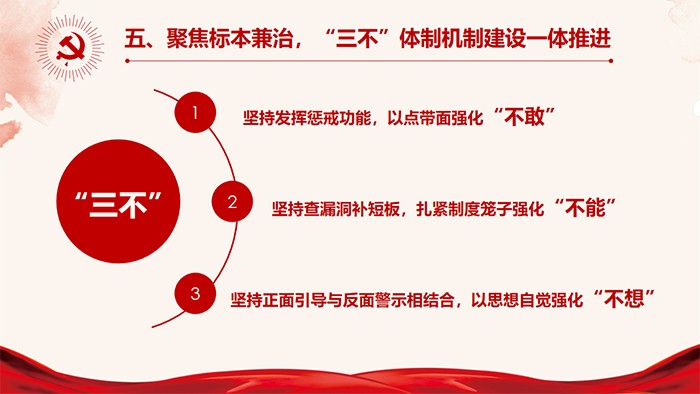 五、聚焦标本兼治，“三不”体制机制建设一体推进

“三不”

1

坚持发挥惩戒功能，以点带面强化“不敢”

2

坚持查漏洞补短板，扎紧制度笼子强化“不能”

3

坚持正面引导与反面警示相结合，以思想自觉强化“不想”